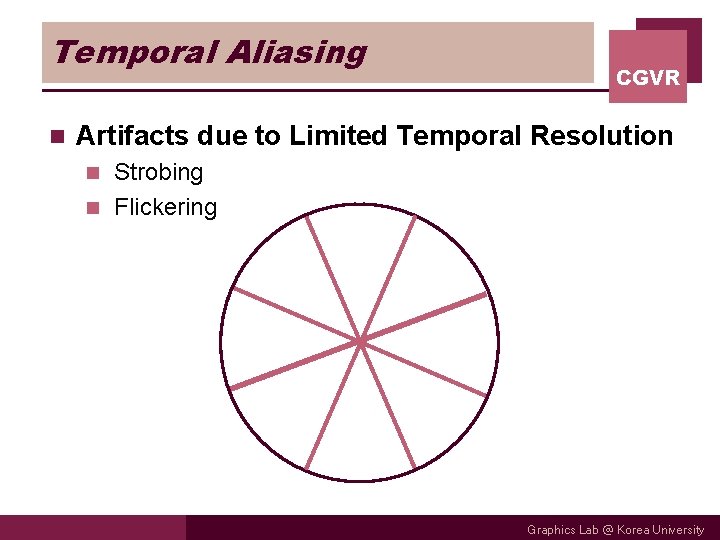 Temporal Aliasing

CGVR

Artifacts due to Limited Temporal Resolution

Strobing

Flickering

Graphics Lab @ Korea University